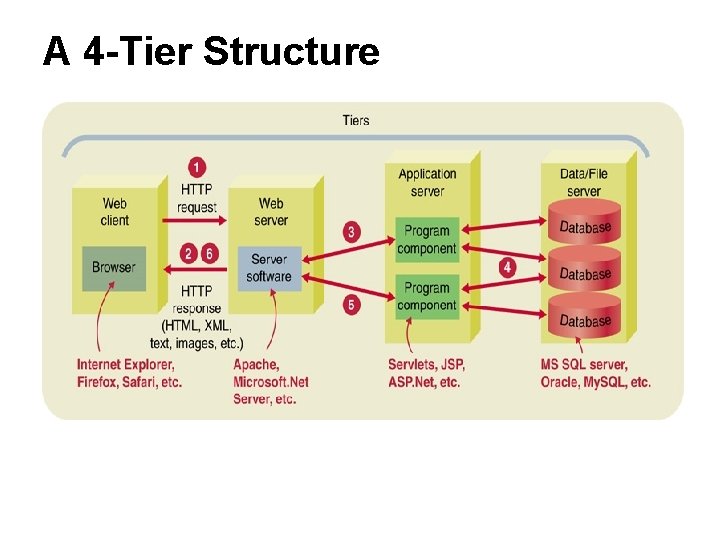 A 4-Tier Structure

Tiers

Web client

Browser

1
HTTP request

2 6
HTTP response (HTML, XML, text, images, etc.)

Web server

Server software

3

5

Application server

Program component

Program component

4

Data/File server

Database

Database

Database

Internet Explorer, Firefox, Safari, etc.

Apache, Microsoft.Net Server, etc.

Servlets, JSP, ASP.Net, etc.

MS SQL server, Oracle, MySQL, etc.